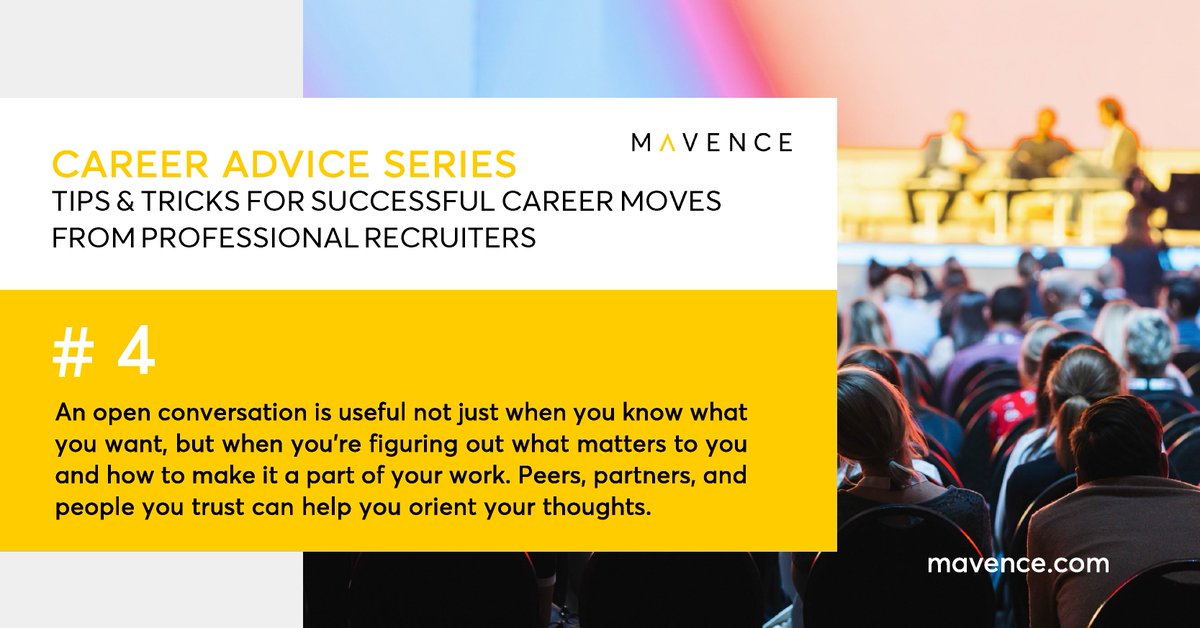 MAVENCE

CAREER ADVICE SERIES
TIPS & TRICKS FOR SUCCESSFUL CAREER MOVES FROM PROFESSIONAL RECRUITERS

# 4

An open conversation is useful not just when you know what you want, but when you're figuring out what matters to you and how to make it a part of your work. Peers, partners, and people you trust can help you orient your thoughts.

mavence.com